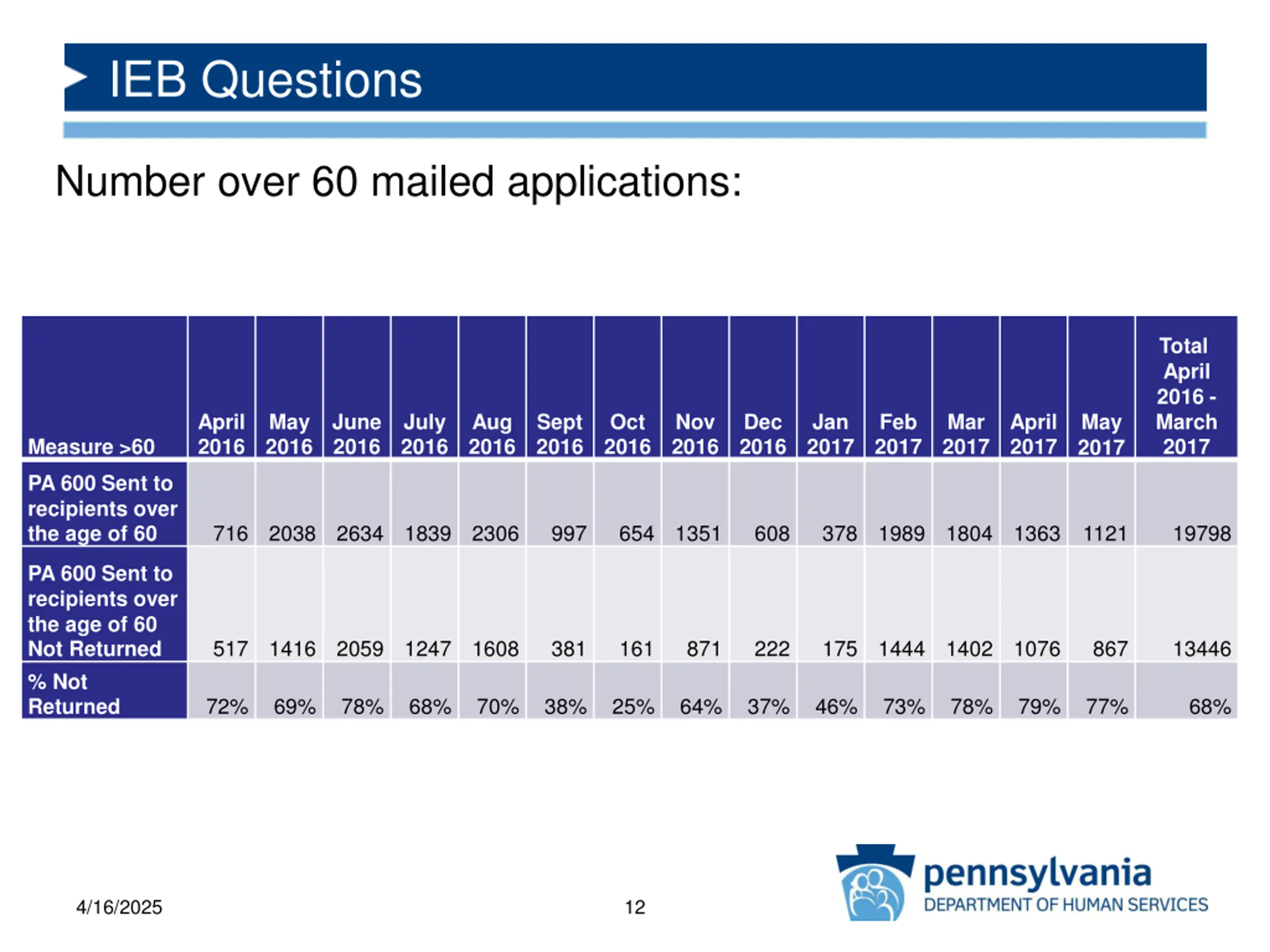 IEB Questions

Number over 60 mailed applications:

| Measure >60 | April 2016 | May 2016 | June 2016 | July 2016 | Aug 2016 | Sept 2016 | Oct 2016 | Nov 2016 | Dec 2016 | Jan 2017 | Feb 2017 | Mar 2017 | April 2017 | May 2017 | Total April 2016 - March 2017 |
|---|---|---|---|---|---|---|---|---|---|---|---|---|---|---|---|
| PA 600 Sent to recipients over the age of 60 | 716 | 2038 | 2634 | 1839 | 2306 | 997 | 654 | 1351 | 608 | 378 | 1989 | 1804 | 1363 | 1121 | 19798 |
| PA 600 Sent to recipients over the age of 60 Not Returned | 517 | 1416 | 2059 | 1247 | 1608 | 381 | 161 | 871 | 222 | 175 | 1444 | 1402 | 1076 | 867 | 13446 |
| % Not Returned | 72% | 69% | 78% | 68% | 70% | 38% | 25% | 64% | 37% | 46% | 73% | 78% | 79% | 77% | 68% |

4/16/2025

12

pennsylvania
DEPARTMENT OF HUMAN SERVICES